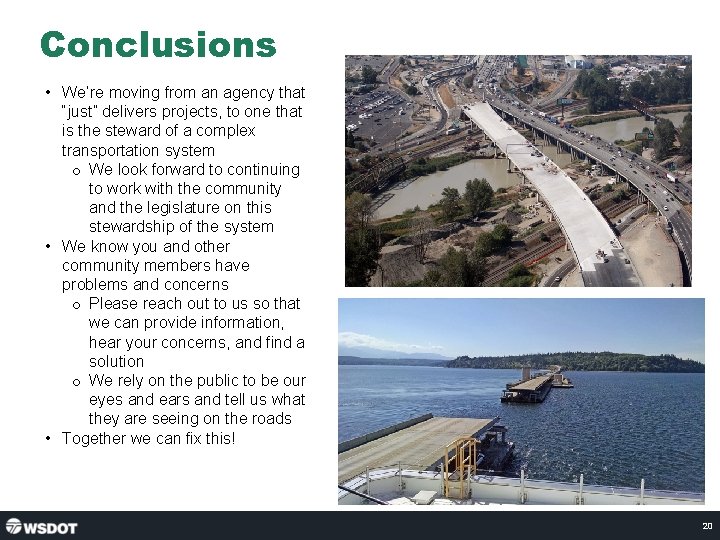 Conclusions

• We're moving from an agency that "just" delivers projects, to one that is the steward of a complex transportation system
  o We look forward to continuing to work with the community and the legislature on this stewardship of the system
• We know you and other community members have problems and concerns
  o Please reach out to us so that we can provide information, hear your concerns, and find a solution
  o We rely on the public to be our eyes and ears and tell us what they are seeing on the roads
• Together we can fix this!

WSDOT

20